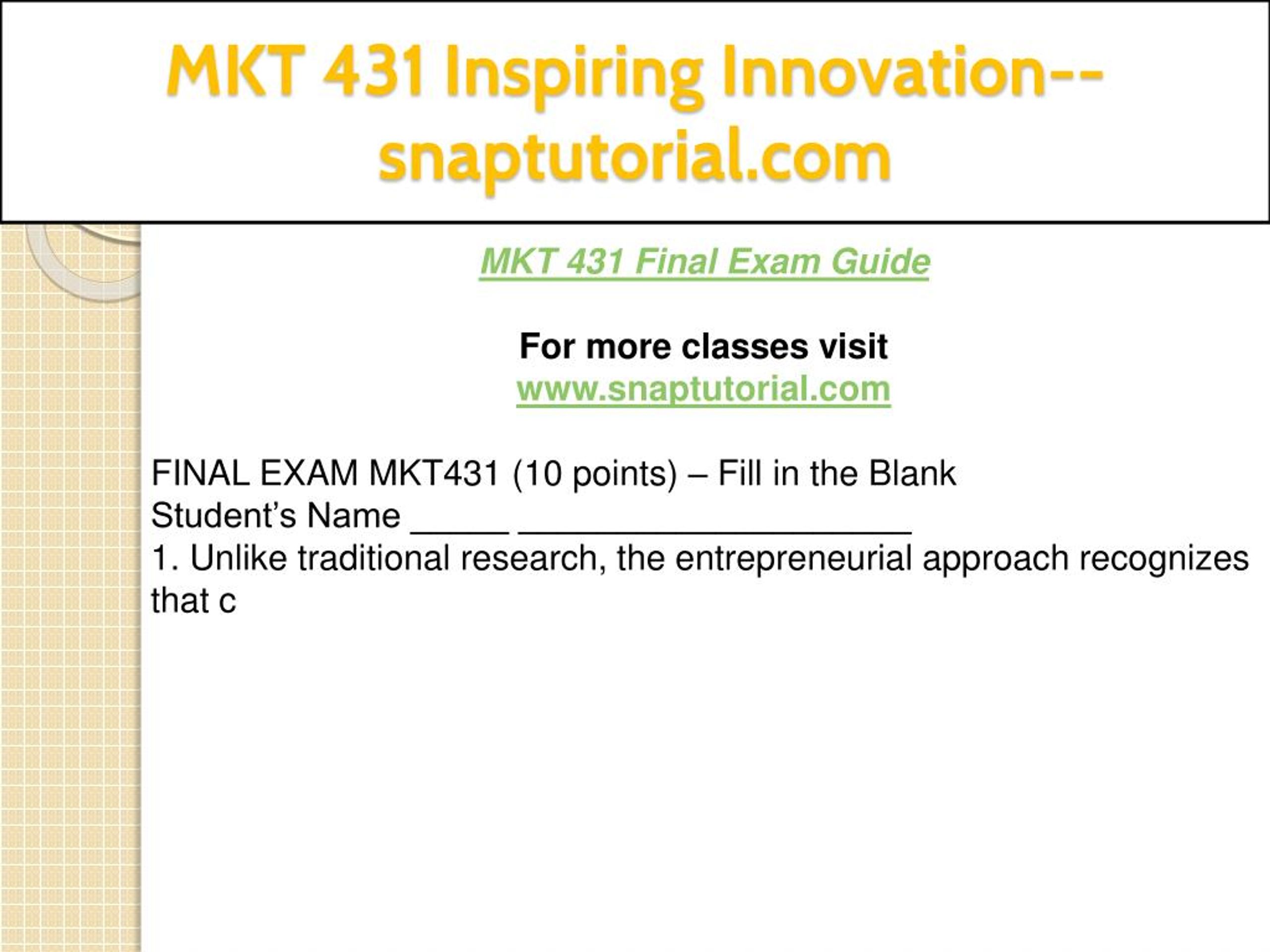 MKT 431 Inspiring Innovation--snaptutorial.com

MKT 431 Final Exam Guide

For more classes visit
www.snaptutorial.com

FINAL EXAM MKT431 (10 points) – Fill in the Blank
Student’s Name _____ ____________________
1. Unlike traditional research, the entrepreneurial approach recognizes that c